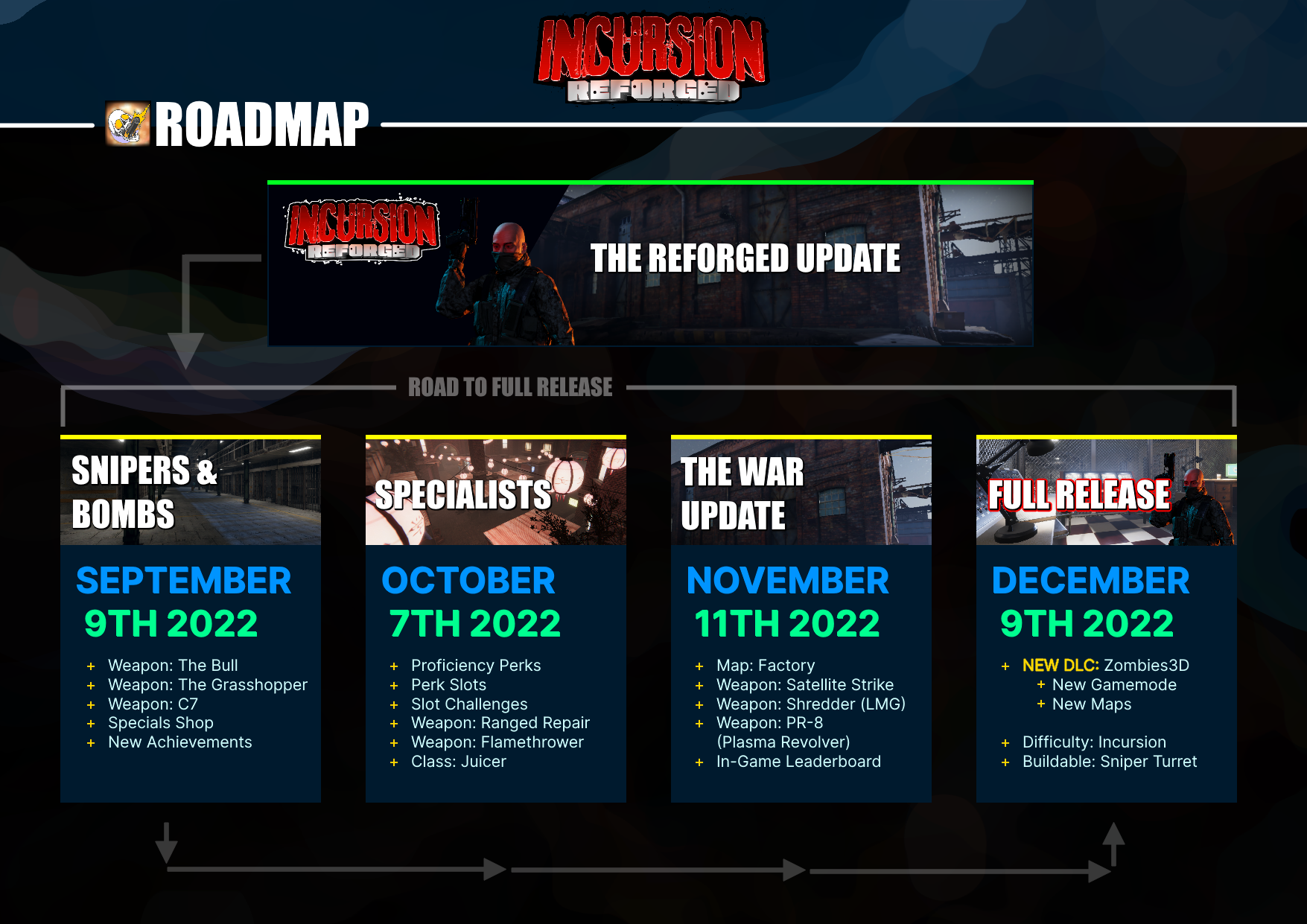 INCURSION REFORGED

ROADMAP

INCURSION REFORGED

THE REFORGED UPDATE

ROAD TO FULL RELEASE

SNIPERS & BOMBS

SEPTEMBER 9TH 2022

+ Weapon: The Bull
+ Weapon: The Grasshopper
+ Weapon: C7
+ Specials Shop
+ New Achievements

SPECIALISTS

OCTOBER 7TH 2022

+ Proficiency Perks
+ Perk Slots
+ Slot Challenges
+ Weapon: Ranged Repair
+ Weapon: Flamethrower
+ Class: Juicer

THE WAR UPDATE

NOVEMBER 11TH 2022

+ Map: Factory
+ Weapon: Satellite Strike
+ Weapon: Shredder (LMG)
+ Weapon: PR-8 (Plasma Revolver)
+ In-Game Leaderboard

FULL RELEASE

DECEMBER 9TH 2022

+ NEW DLC: Zombies3D
+ New Gamemode
+ New Maps

+ Difficulty: Incursion
+ Buildable: Sniper Turret